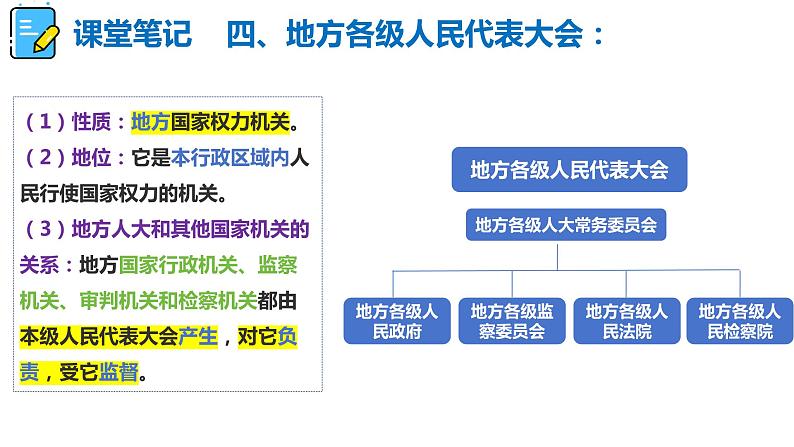 课堂笔记　四、地方各级人民代表大会：

（1）性质：地方国家权力机关。
（2）地位：它是本行政区域内人民行使国家权力的机关。
（3）地方人大和其他国家机关的关系：地方国家行政机关、监察机关、审判机关和检察机关都由本级人民代表大会产生，对它负责，受它监督。

地方各级人民代表大会

地方各级人大常务委员会

地方各级人民政府

地方各级监察委员会

地方各级人民法院

地方各级人民检察院